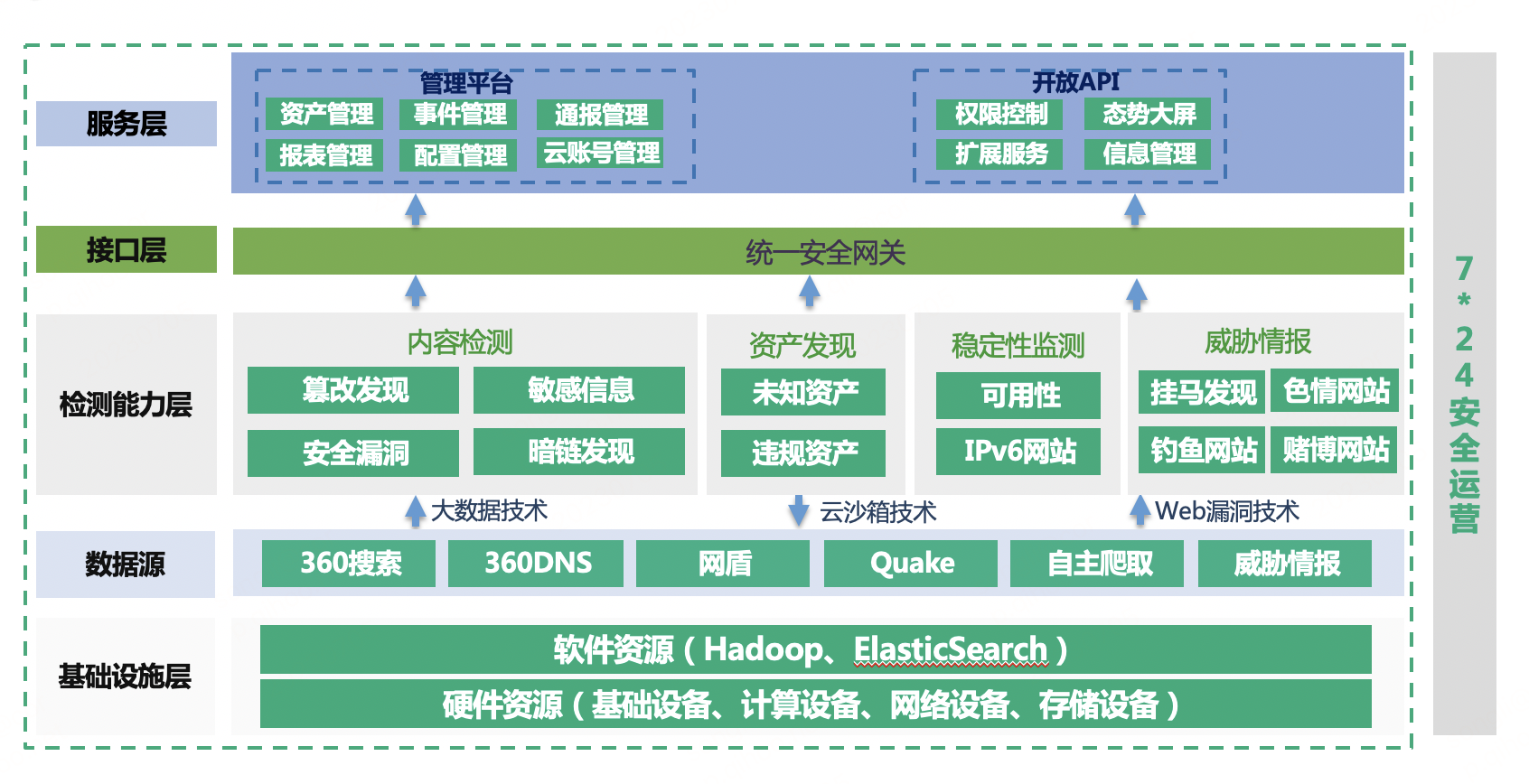 服务层

管理平台
资产管理 事件管理 通报管理
报表管理 配置管理 云账号管理

开放API
权限控制 态势大屏
扩展服务 信息管理

接口层

统一安全网关

检测能力层

内容检测
篡改发现 敏感信息
安全漏洞 暗链发现

资产发现
未知资产
违规资产

稳定性监测
可用性
IPv6网站

威胁情报
挂马发现 色情网站
钓鱼网站 赌博网站

大数据技术 云沙箱技术 Web漏洞技术

数据源

360搜索 360DNS 网盾 Quake 自主爬取 威胁情报

基础设施层

软件资源（Hadoop、ElasticSearch）
硬件资源（基础设备、计算设备、网络设备、存储设备）

7*24安全运营